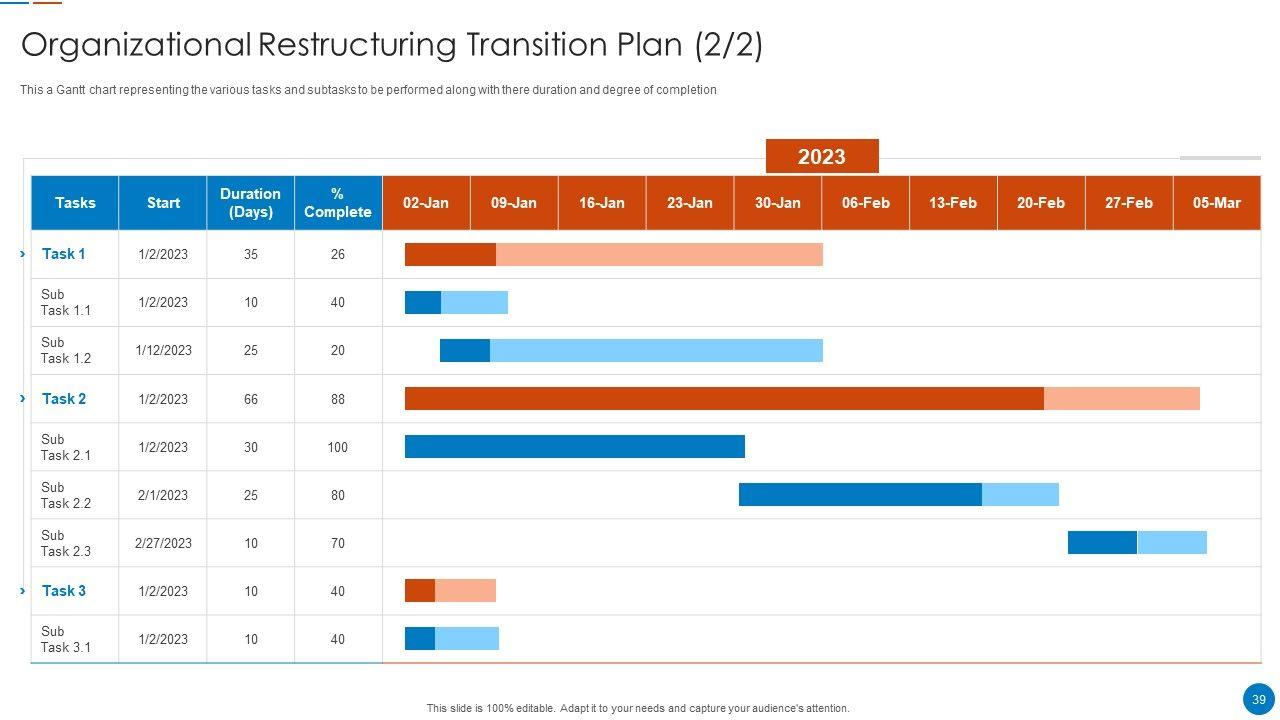 Organizational Restructuring Transition Plan (2/2)

This a Gantt chart representing the various tasks and subtasks to be performed along with there duration and degree of completion

2023

| Tasks | Start | Duration (Days) | % Complete | 02-Jan | 09-Jan | 16-Jan | 23-Jan | 30-Jan | 06-Feb | 13-Feb | 20-Feb | 27-Feb | 05-Mar |
|---|---|---|---|---|---|---|---|---|---|---|---|---|---|
| Task 1 | 1/2/2023 | 35 | 26 | | | | | | | | | | |
| Sub Task 1.1 | 1/2/2023 | 10 | 40 | | | | | | | | | | |
| Sub Task 1.2 | 1/12/2023 | 25 | 20 | | | | | | | | | | |
| Task 2 | 1/2/2023 | 66 | 88 | | | | | | | | | | |
| Sub Task 2.1 | 1/2/2023 | 30 | 100 | | | | | | | | | | |
| Sub Task 2.2 | 2/1/2023 | 25 | 80 | | | | | | | | | | |
| Sub Task 2.3 | 2/27/2023 | 10 | 70 | | | | | | | | | | |
| Task 3 | 1/2/2023 | 10 | 40 | | | | | | | | | | |
| Sub Task 3.1 | 1/2/2023 | 10 | 40 | | | | | | | | | | |

This slide is 100% editable. Adapt it to your needs and capture your audience's attention.

39